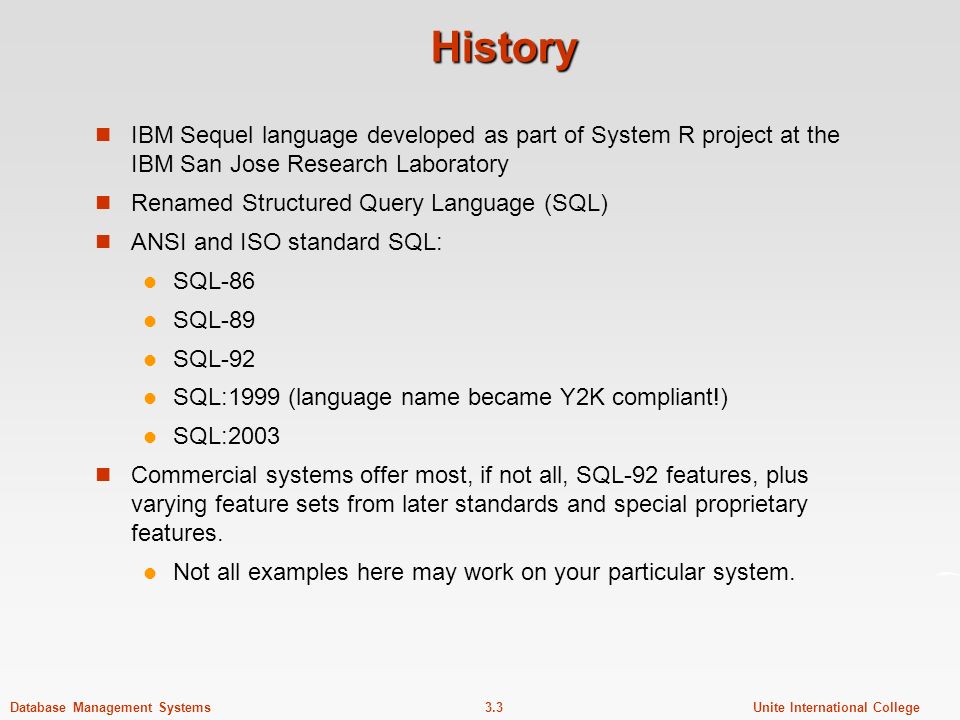 History

IBM Sequel language developed as part of System R project at the IBM San Jose Research Laboratory

Renamed Structured Query Language (SQL)

ANSI and ISO standard SQL:

SQL-86

SQL-89

SQL-92

SQL:1999 (language name became Y2K compliant!)

SQL:2003

Commercial systems offer most, if not all, SQL-92 features, plus varying feature sets from later standards and special proprietary features.

Not all examples here may work on your particular system.

Database Management Systems

3.3

Unite International College